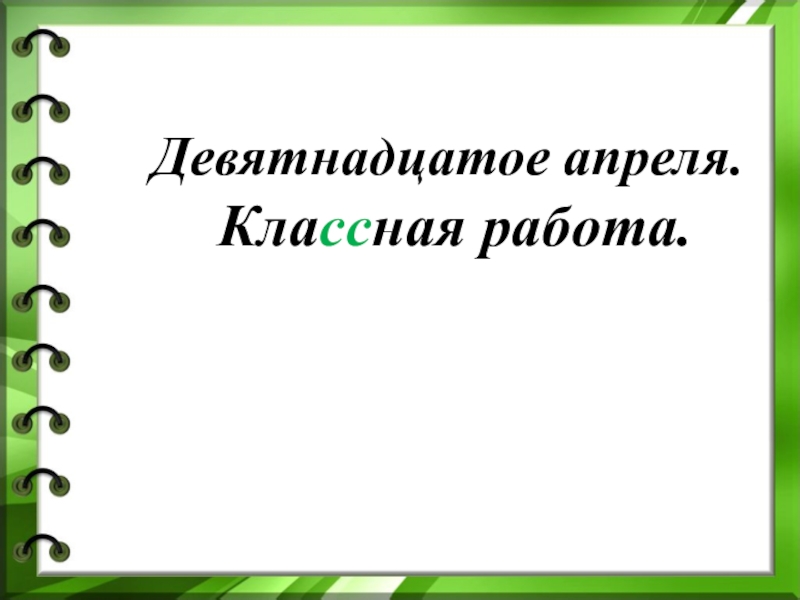 Девятнадцатое апреля.
Классная работа.